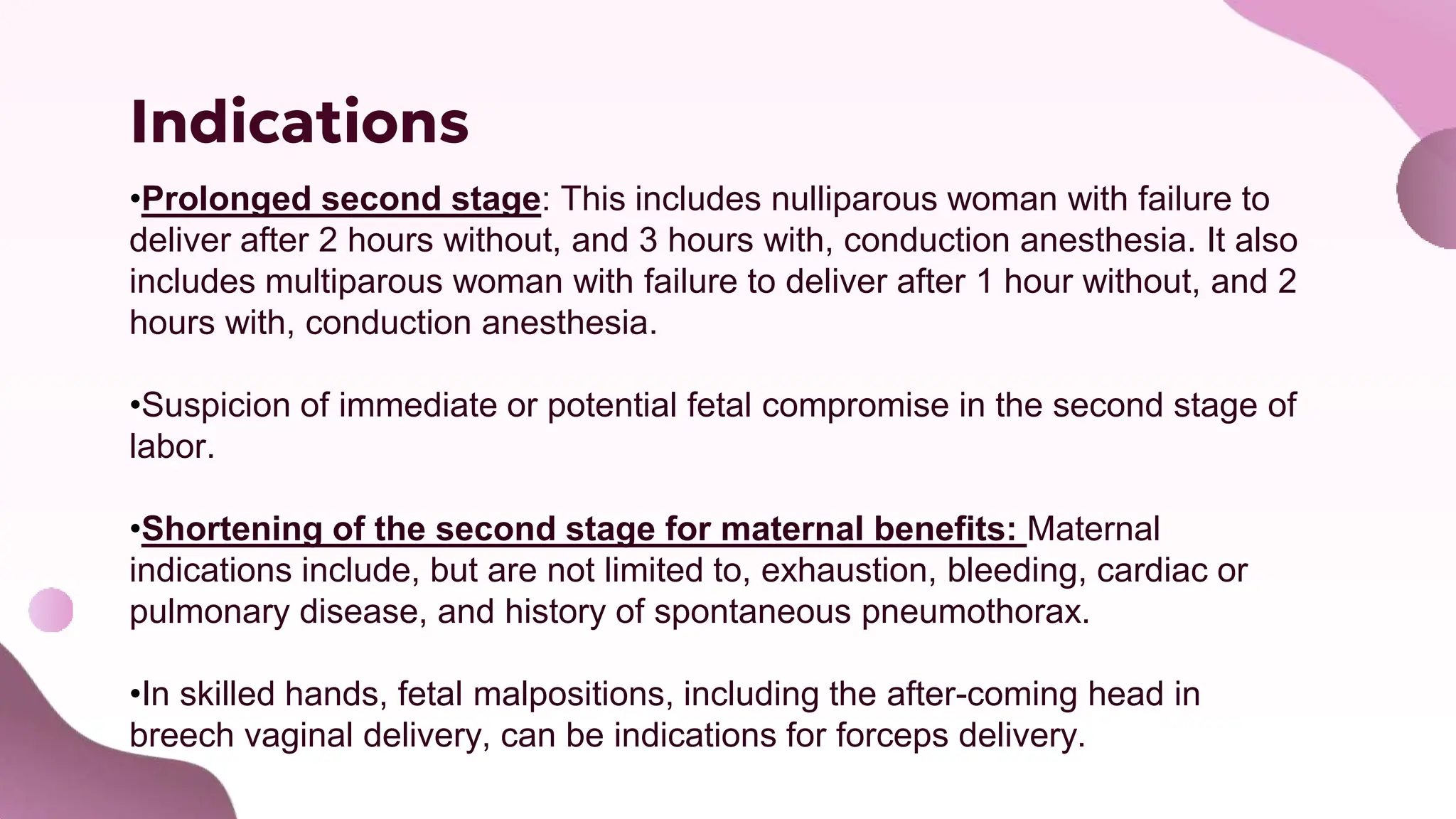 Indications

•Prolonged second stage: This includes nulliparous woman with failure to deliver after 2 hours without, and 3 hours with, conduction anesthesia. It also includes multiparous woman with failure to deliver after 1 hour without, and 2 hours with, conduction anesthesia.

•Suspicion of immediate or potential fetal compromise in the second stage of labor.

•Shortening of the second stage for maternal benefits: Maternal indications include, but are not limited to, exhaustion, bleeding, cardiac or pulmonary disease, and history of spontaneous pneumothorax.

•In skilled hands, fetal malpositions, including the after-coming head in breech vaginal delivery, can be indications for forceps delivery.